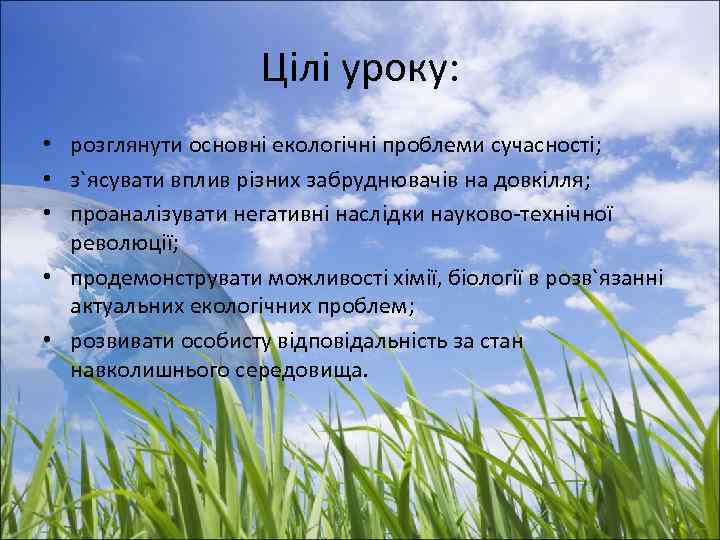 Цілі уроку:

• розглянути основні екологічні проблеми сучасності;
• з`ясувати вплив різних забруднювачів на довкілля;
• проаналізувати негативні наслідки науково-технічної революції;
• продемонструвати можливості хімії, біології в розв`язанні актуальних екологічних проблем;
• розвивати особисту відповідальність за стан навколишнього середовища.